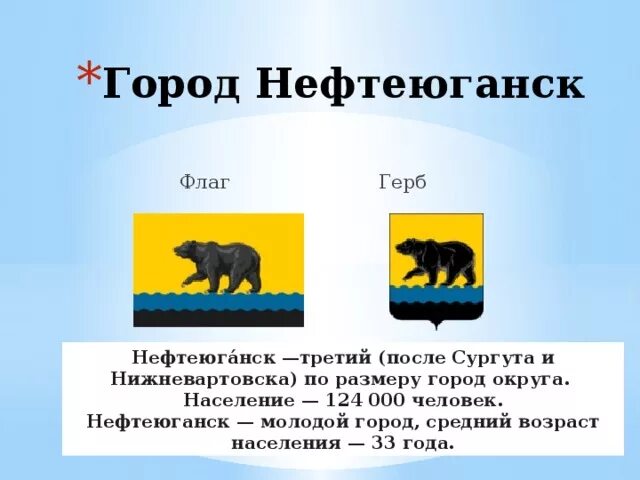 *Город Нефтеюганск

Флаг

Герб

Нефтеюга́нск —третий (после Сургута и Нижневартовска) по размеру город округа. Население — 124 000 человек. Нефтеюганск — молодой город, средний возраст населения — 33 года.